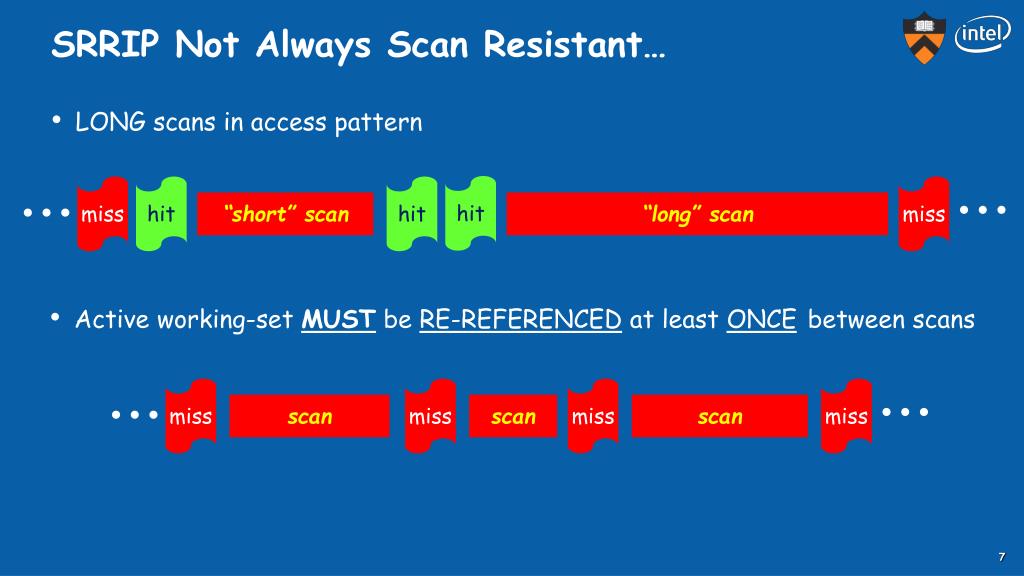 SRRIP Not Always Scan Resistant…

intel

• LONG scans in access pattern

• • • miss hit “short” scan hit hit “long” scan miss • • •

• Active working-set MUST be RE-REFERENCED at least ONCE between scans

• • • miss scan miss scan miss scan miss • • •

7